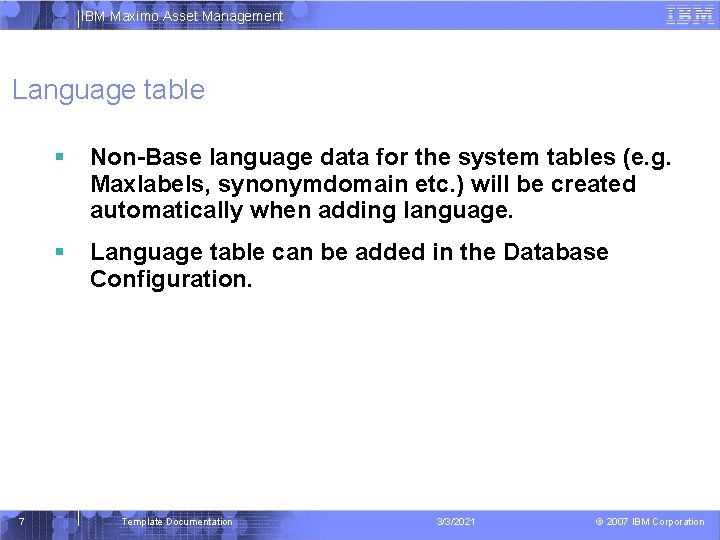 IBM Maximo Asset Management

IBM

Language table

▪ Non-Base language data for the system tables (e.g. Maxlabels, synonymdomain etc.) will be created automatically when adding language.

▪ Language table can be added in the Database Configuration.

7

Template Documentation

3/3/2021

© 2007 IBM Corporation